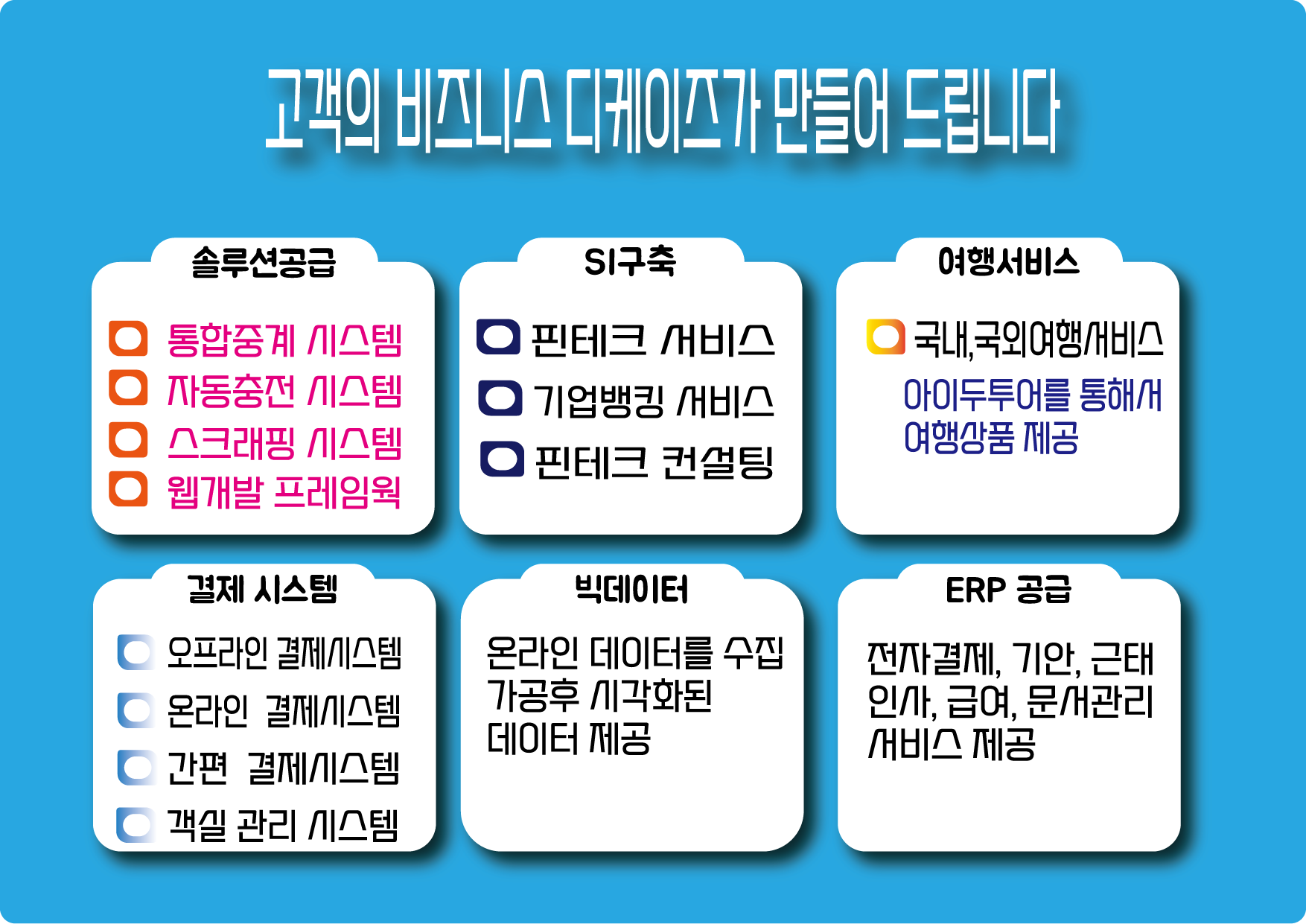 고객의 비즈니스 디케이즈가 만들어 드립니다

솔루션공급

통합중계 시스템
자동충전 시스템
스크래핑 시스템
웹개발 프레임웍

SI구축

핀테크 서비스
기업뱅킹 서비스
핀테크 컨설팅

여행서비스

국내,국외여행서비스
아이두투어를 통해서 여행상품 제공

결제 시스템

오프라인 결제시스템
온라인 결제시스템
간편 결제시스템
객실 관리 시스템

빅데이터

온라인 데이터를 수집 가공후 시각화된 데이터 제공

ERP 공급

전자결제, 기안, 근태 인사, 급여, 문서관리 서비스 제공